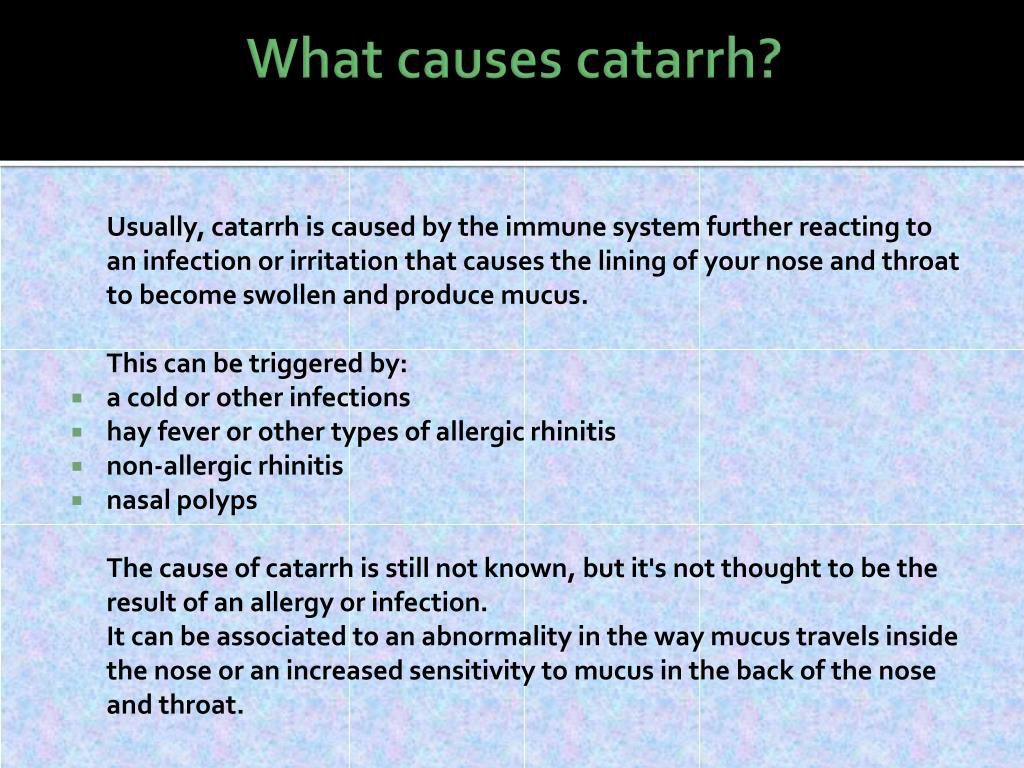 What causes catarrh?

Usually, catarrh is caused by the immune system further reacting to an infection or irritation that causes the lining of your nose and throat to become swollen and produce mucus.

This can be triggered by:
- a cold or other infections
- hay fever or other types of allergic rhinitis
- non-allergic rhinitis
- nasal polyps

The cause of catarrh is still not known, but it's not thought to be the result of an allergy or infection.
It can be associated to an abnormality in the way mucus travels inside the nose or an increased sensitivity to mucus in the back of the nose and throat.